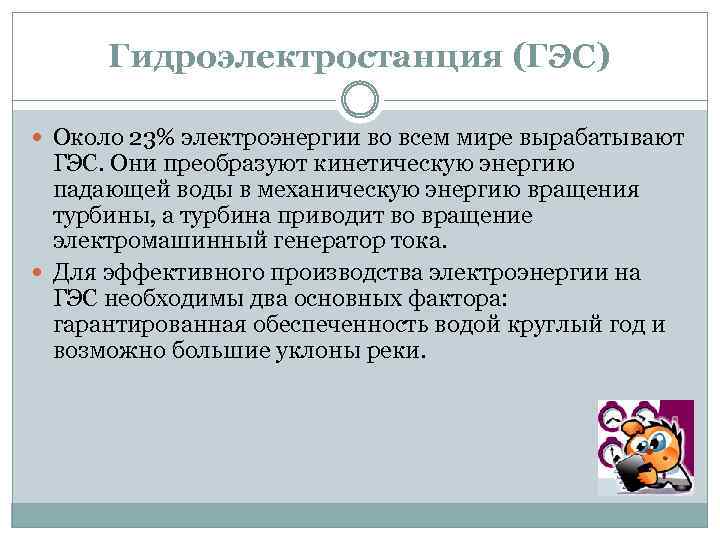 Гидроэлектростанция (ГЭС)

Около 23% электроэнергии во всем мире вырабатывают ГЭС. Они преобразуют кинетическую энергию падающей воды в механическую энергию вращения турбины, а турбина приводит во вращение электромашинный генератор тока.

Для эффективного производства электроэнергии на ГЭС необходимы два основных фактора: гарантированная обеспеченность водой круглый год и возможно большие уклоны реки.